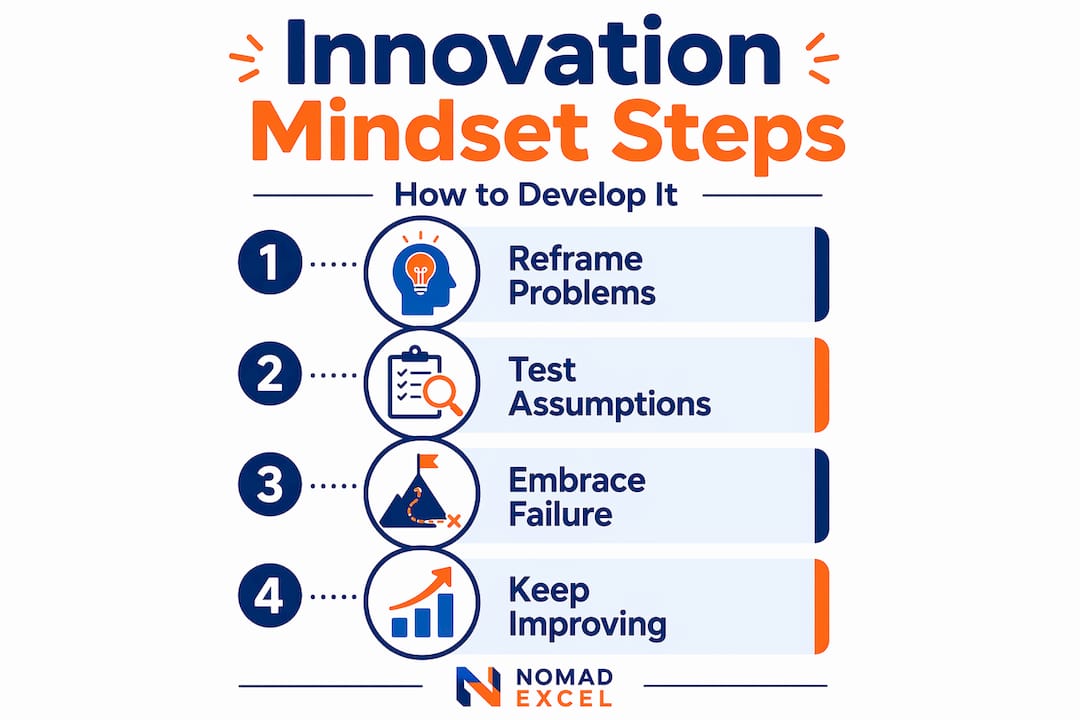 Innovation Mindset Steps

How to Develop It

1 Reframe Problems

2 Test Assumptions

3 Embrace Failure

4 Keep Improving

NOMAD EXCEL